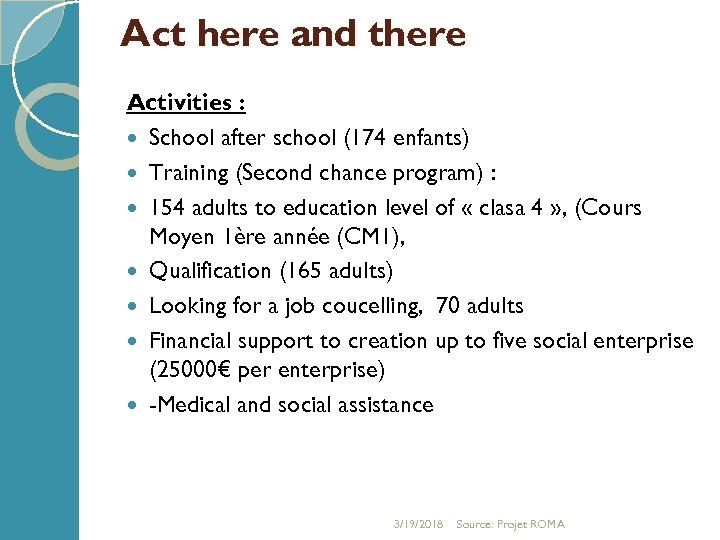 Act here and there

Activities :

- School after school (174 enfants)
- Training (Second chance program) :
- 154 adults to education level of « clasa 4 », (Cours Moyen 1ère année (CM1),
- Qualification (165 adults)
- Looking for a job coucelling, 70 adults
- Financial support to creation up to five social enterprise (25000€ per enterprise)
- -Medical and social assistance

3/19/2018 Source: Projet ROMA